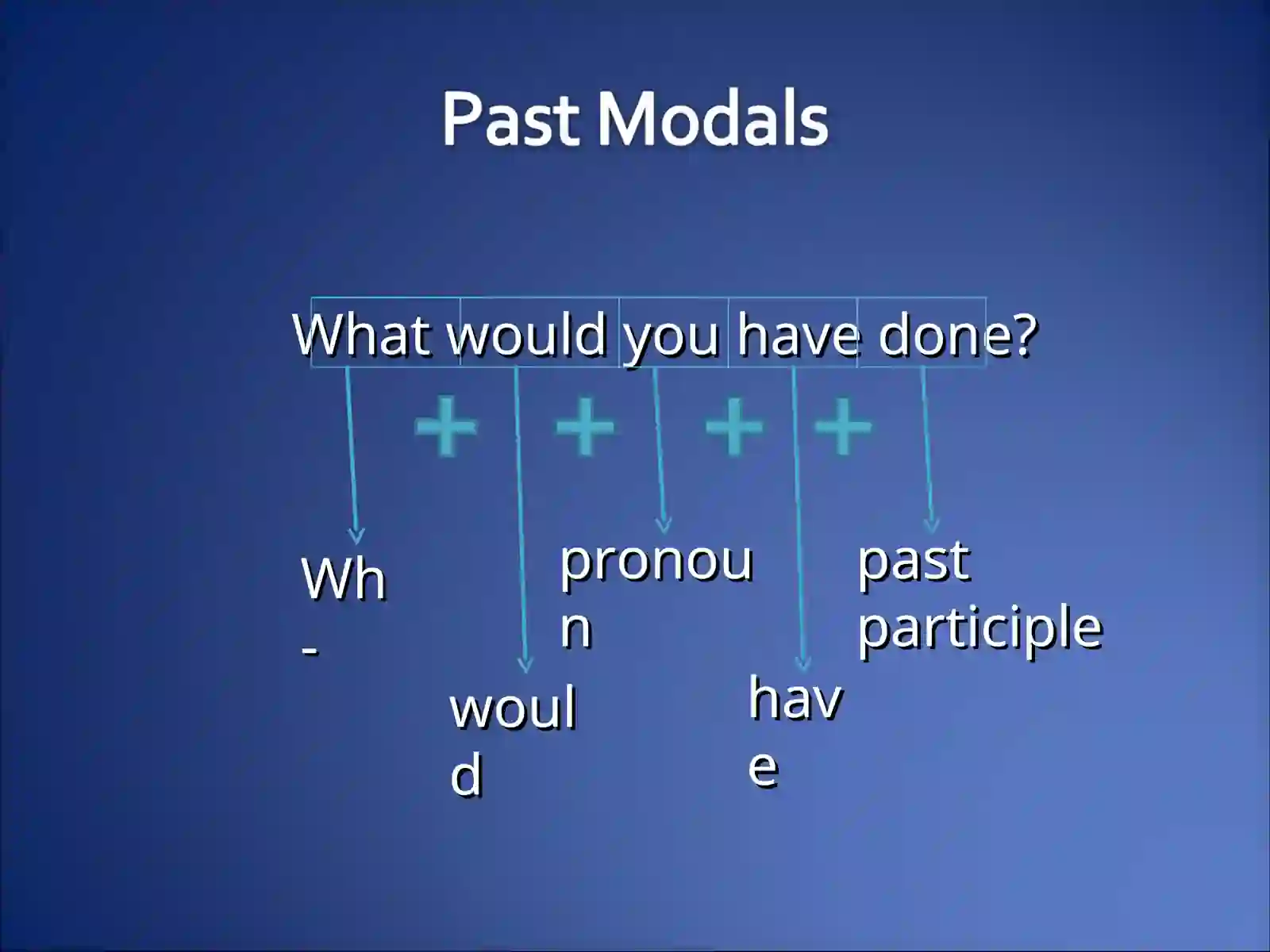 Past Modals

What would you have done?

+ + + +

Wh-

would

pronoun

have

past participle